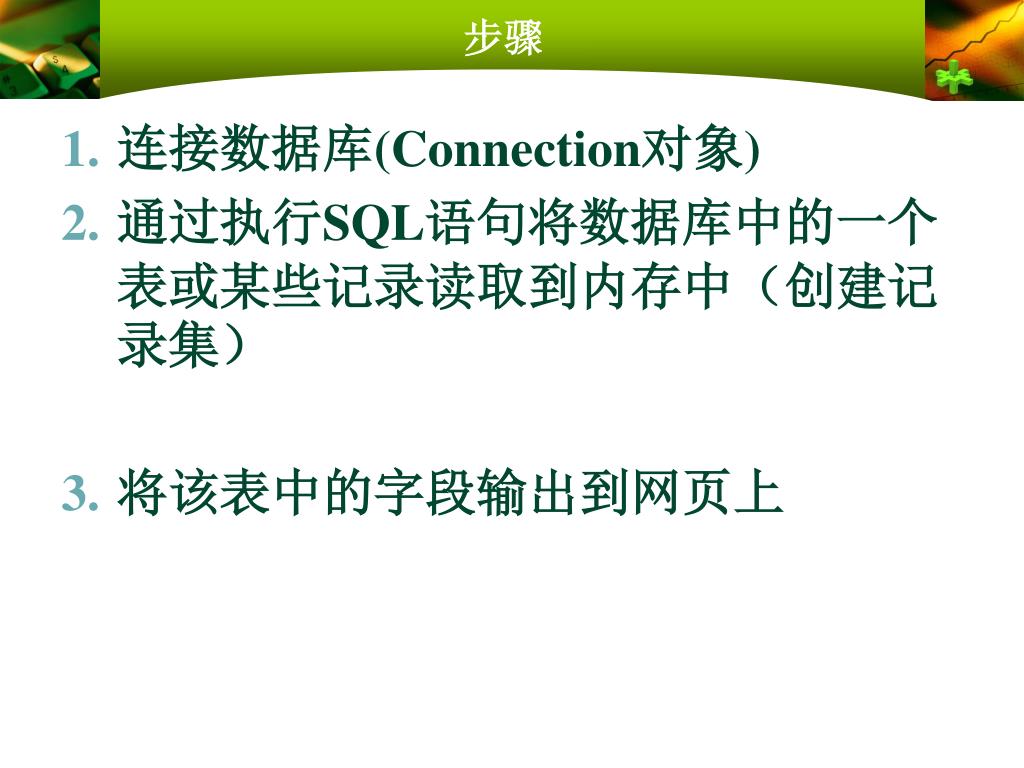 步骤

1. 连接数据库(Connection对象)
2. 通过执行SQL语句将数据库中的一个表或某些记录读取到内存中（创建记录集）

3. 将该表中的字段输出到网页上